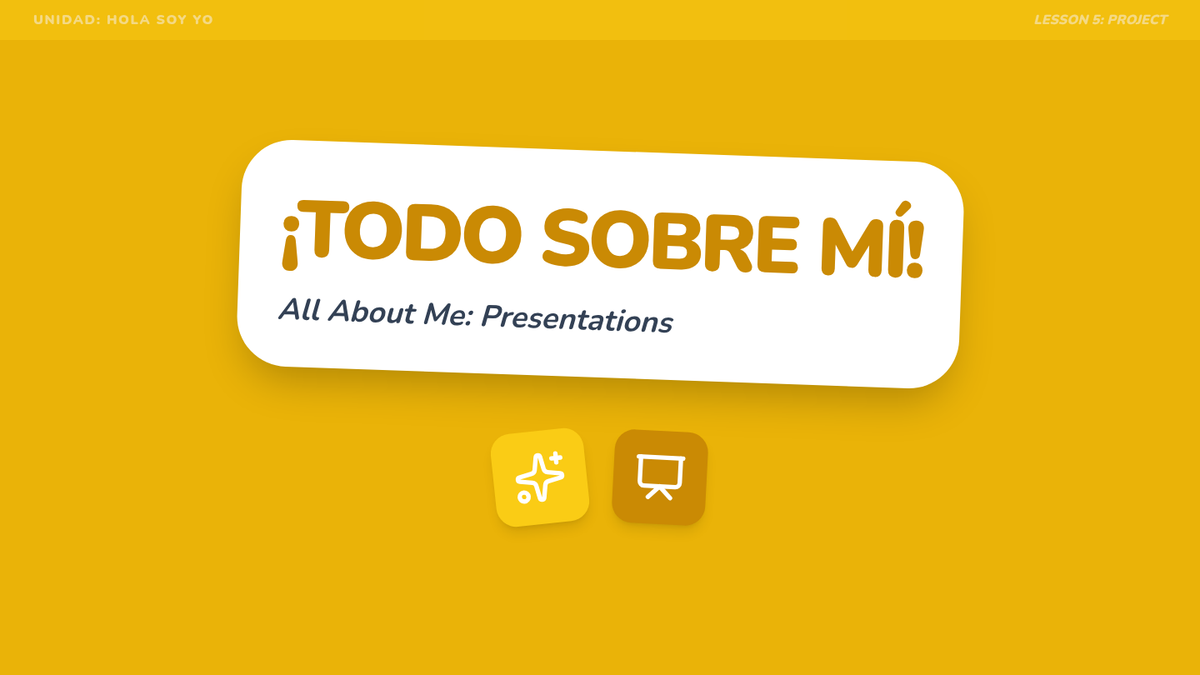 UNIDAD: HOLA SOY YO

LESSON 5: PROJECT

¡TODO SOBRE MÍ!

All About Me: Presentations